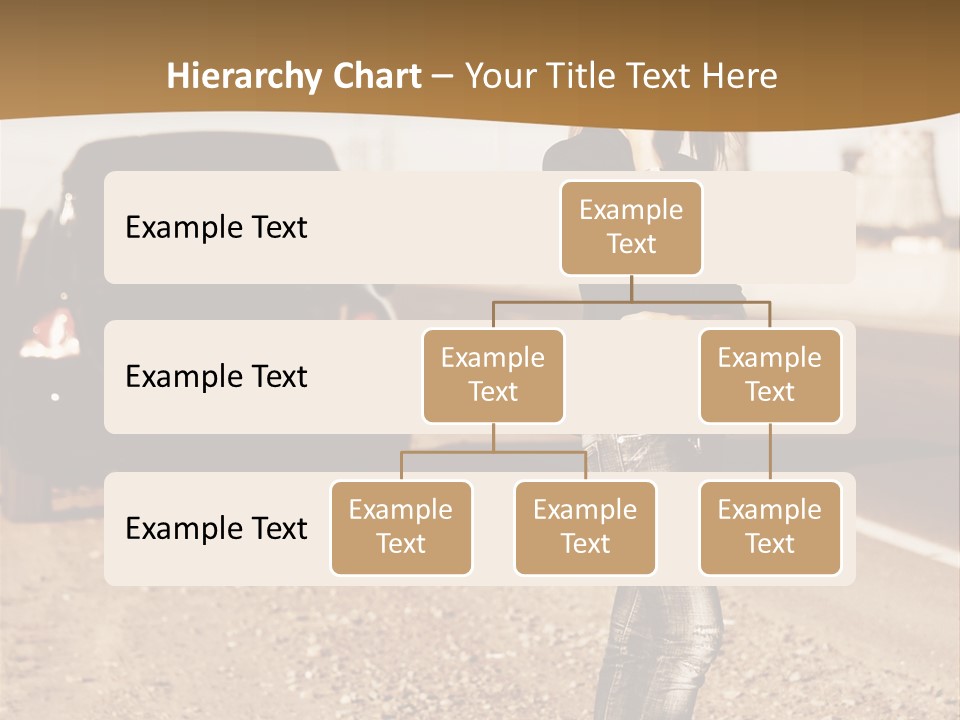 Hierarchy Chart – Your Title Text Here

Example Text

Example Text

Example Text

Example Text

Example Text

Example Text

Example Text

Example Text

Example Text